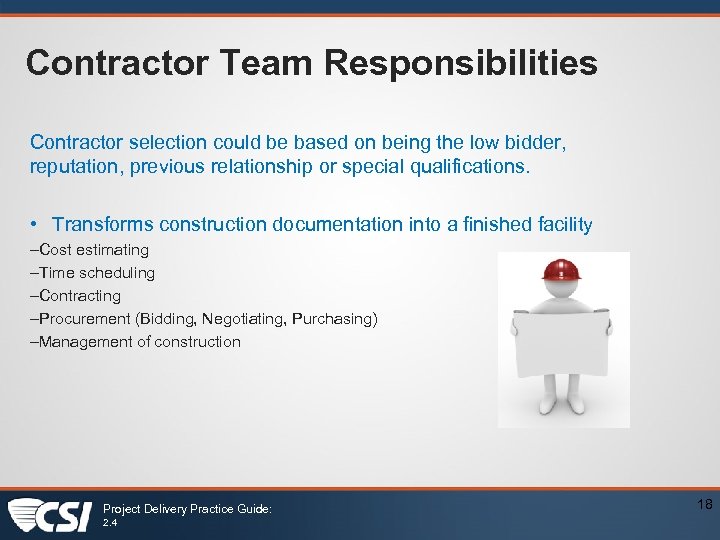 Contractor Team Responsibilities

Contractor selection could be based on being the low bidder, reputation, previous relationship or special qualifications.

• Transforms construction documentation into a finished facility
–Cost estimating
–Time scheduling
–Contracting
–Procurement (Bidding, Negotiating, Purchasing)
–Management of construction

CSI
Project Delivery Practice Guide:
2.4

18